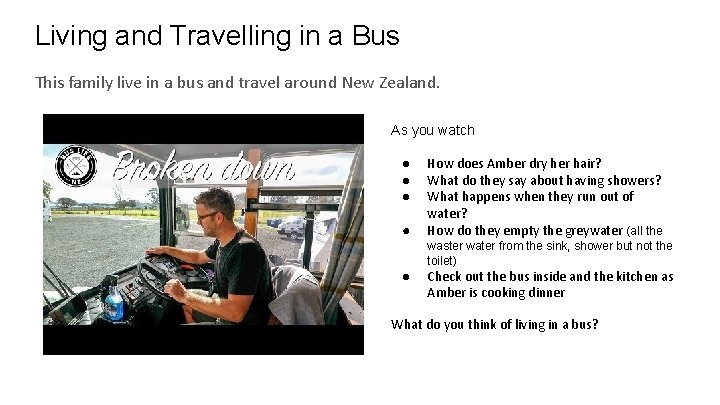 Living and Travelling in a Bus

This family live in a bus and travel around New Zealand.

Broken down

As you watch

● How does Amber dry her hair?
● What do they say about having showers?
● What happens when they run out of water?
● How do they empty the greywater (all the waster water from the sink, shower but not the toilet)
● Check out the bus inside and the kitchen as Amber is cooking dinner

What do you think of living in a bus?